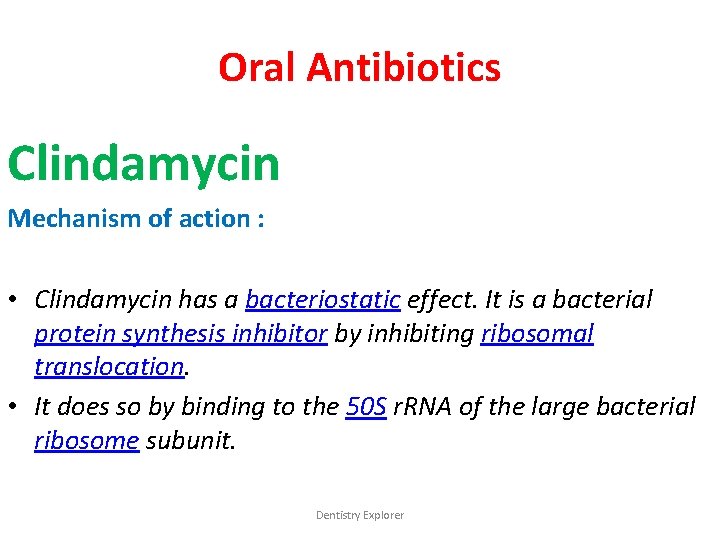 Oral Antibiotics

Clindamycin

Mechanism of action :

• Clindamycin has a bacteriostatic effect. It is a bacterial protein synthesis inhibitor by inhibiting ribosomal translocation.

• It does so by binding to the 50S rRNA of the large bacterial ribosome subunit.

Dentistry Explorer